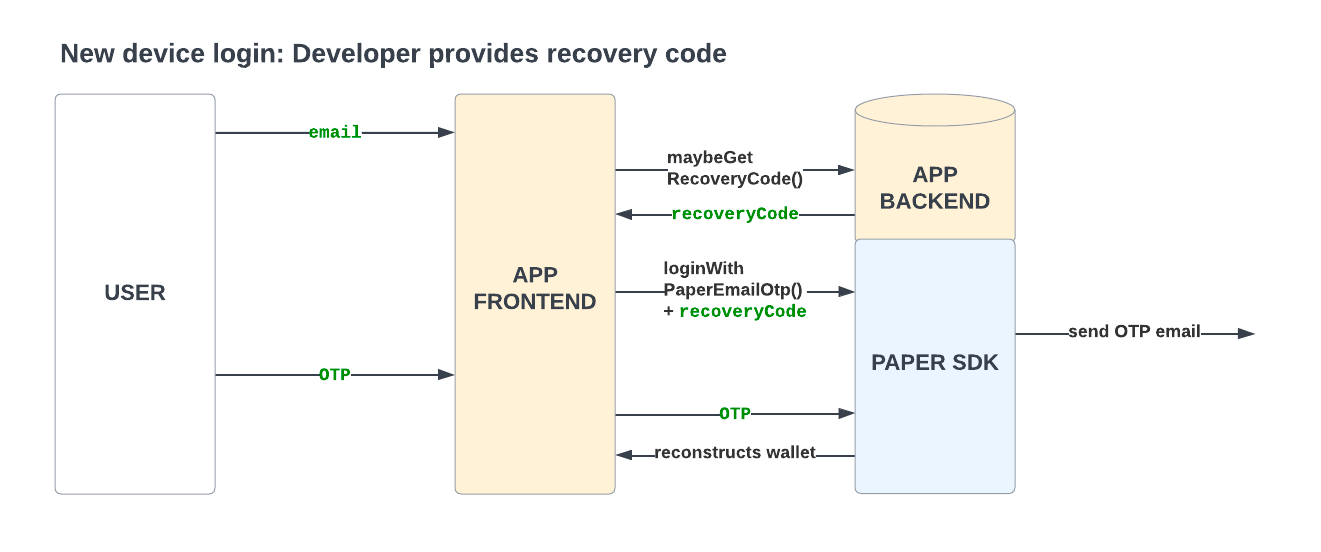 New device login: Developer provides recovery code

USER

email

OTP

APP FRONTEND

maybeGet RecoveryCode()

recoveryCode

loginWith PaperEmailOtp() + recoveryCode

OTP

reconstructs wallet

APP BACKEND

PAPER SDK

send OTP email